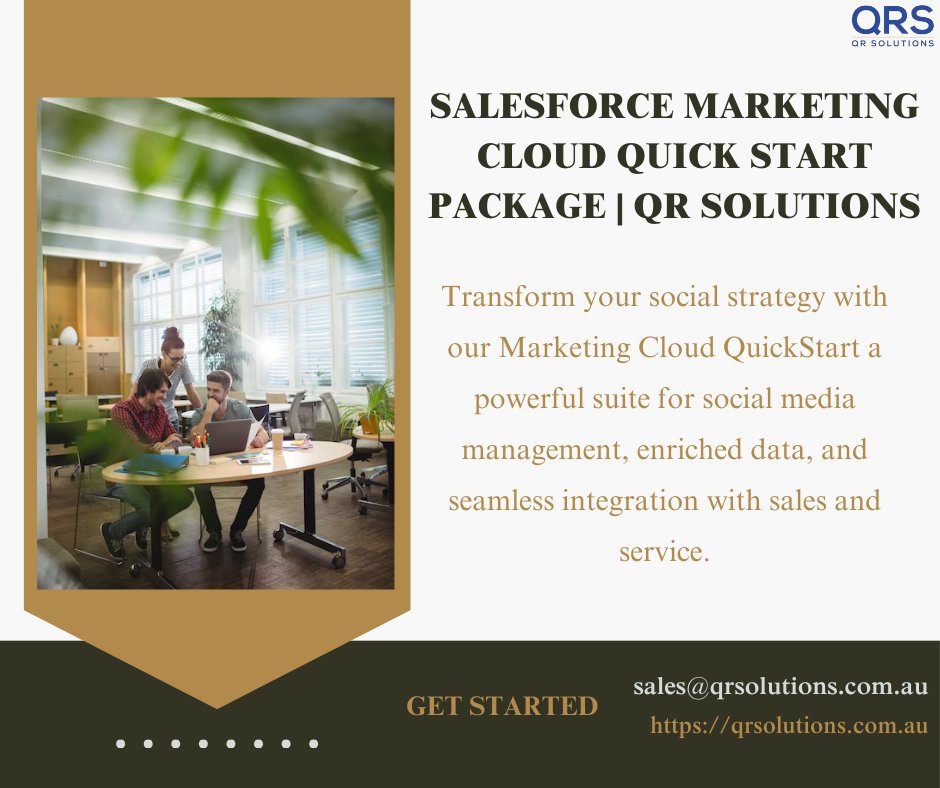 QRS
QR SOLUTIONS

SALESFORCE MARKETING CLOUD QUICK START PACKAGE | QR SOLUTIONS

Transform your social strategy with our Marketing Cloud QuickStart a powerful suite for social media management, enriched data, and seamless integration with sales and service.

GET STARTED

sales@qrsolutions.com.au
https://qrsolutions.com.au